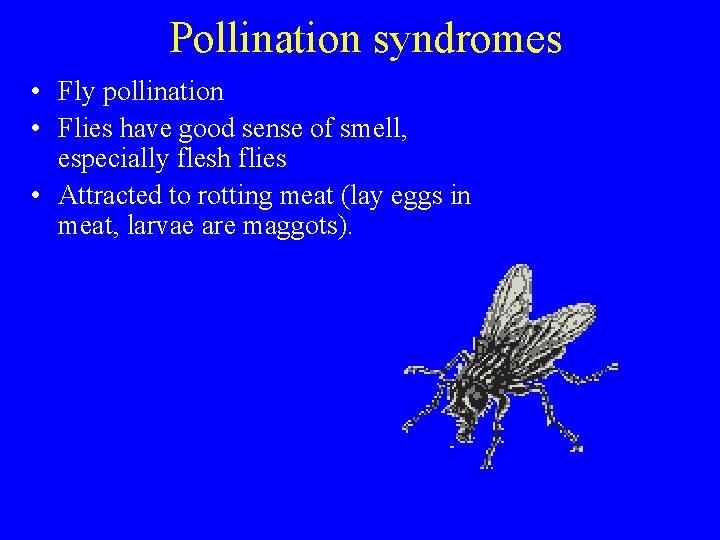 Pollination syndromes

• Fly pollination
• Flies have good sense of smell, especially flesh flies
• Attracted to rotting meat (lay eggs in meat, larvae are maggots).